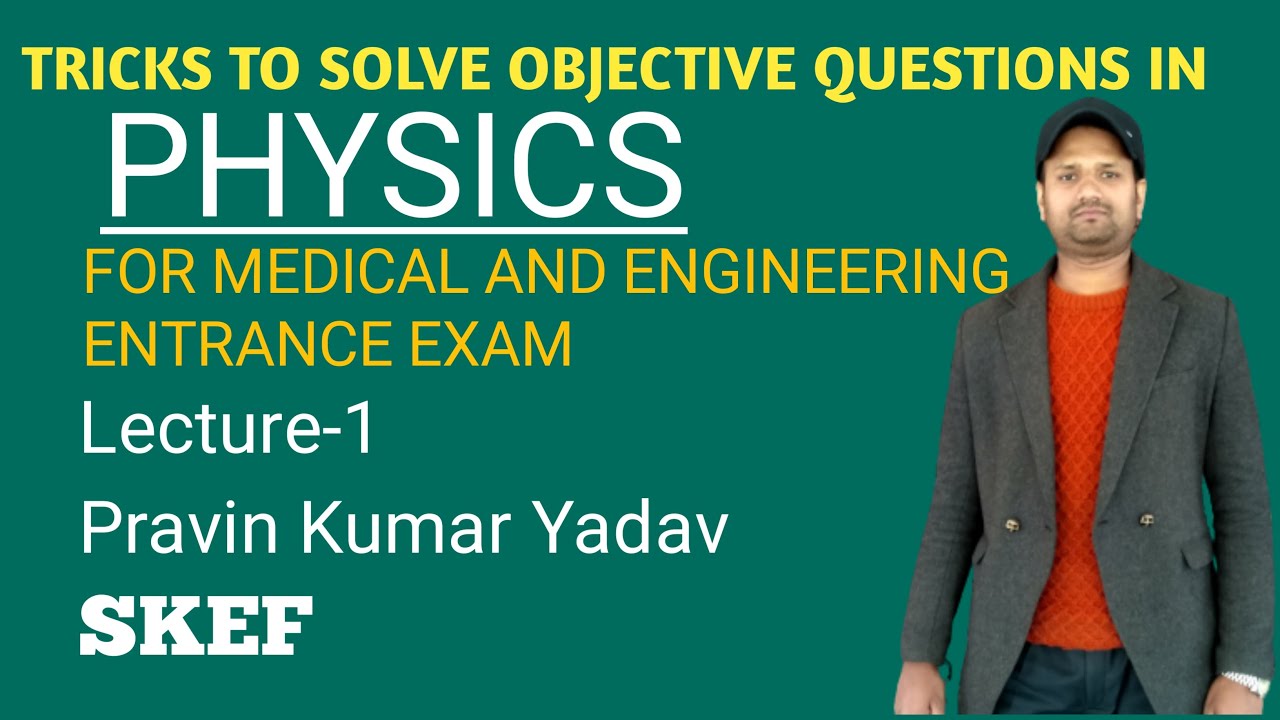 TRICKS TO SOLVE OBJECTIVE QUESTIONS IN

PHYSICS

FOR MEDICAL AND ENGINEERING ENTRANCE EXAM

Lecture-1

Pravin Kumar Yadav

SKEF